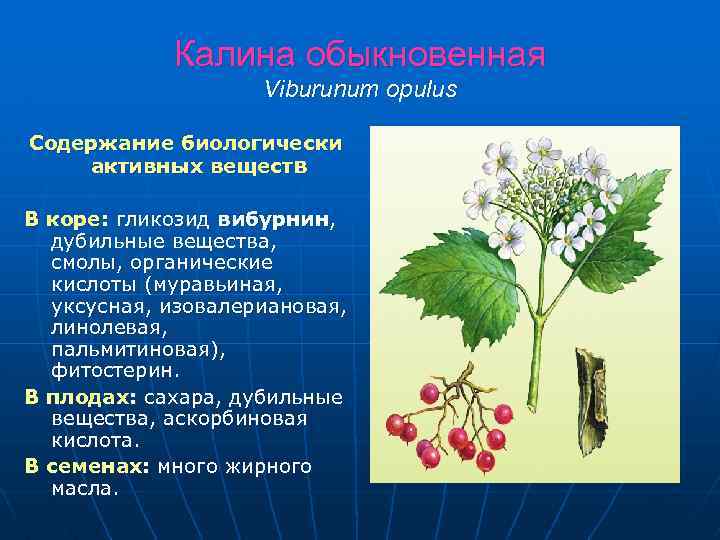 Калина обыкновенная
Viburunum opulus

Содержание биологически активных веществ

В коре: гликозид вибурнин, дубильные вещества, смолы, органические кислоты (муравьиная, уксусная, изовалериановая, линолевая, пальмитиновая), фитостерин.

В плодах: сахара, дубильные вещества, аскорбиновая кислота.

В семенах: много жирного масла.